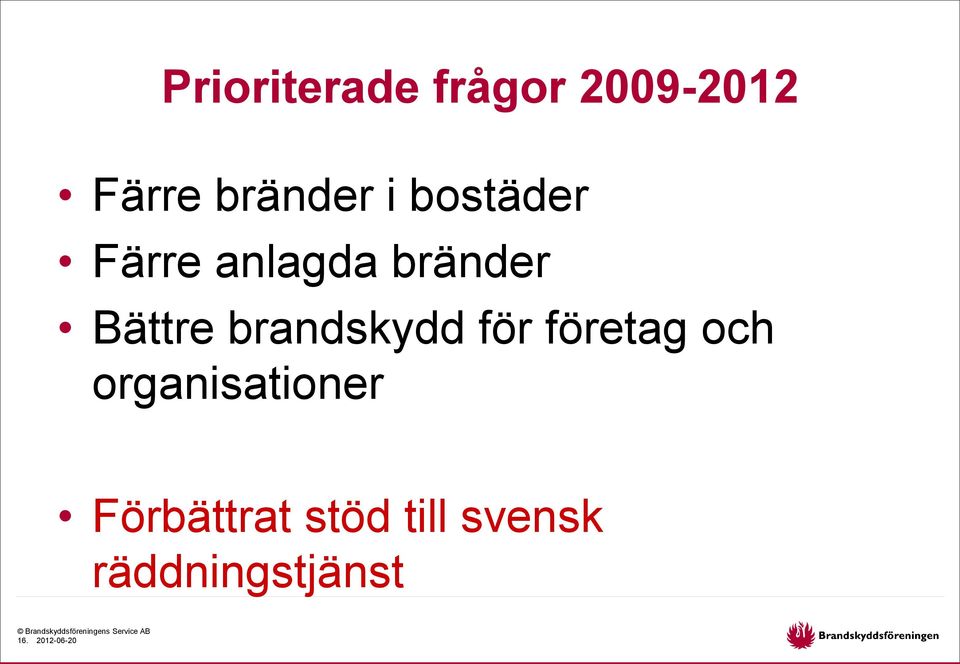 Prioriterade frågor 2009-2012

• Färre bränder i bostäder
• Färre anlagda bränder
• Bättre brandskydd för företag och organisationer

• Förbättrat stöd till svensk räddningstjänst

© Brandskyddsföreningens Service AB
16. 2012-06-20

Brandskyddsföreningen